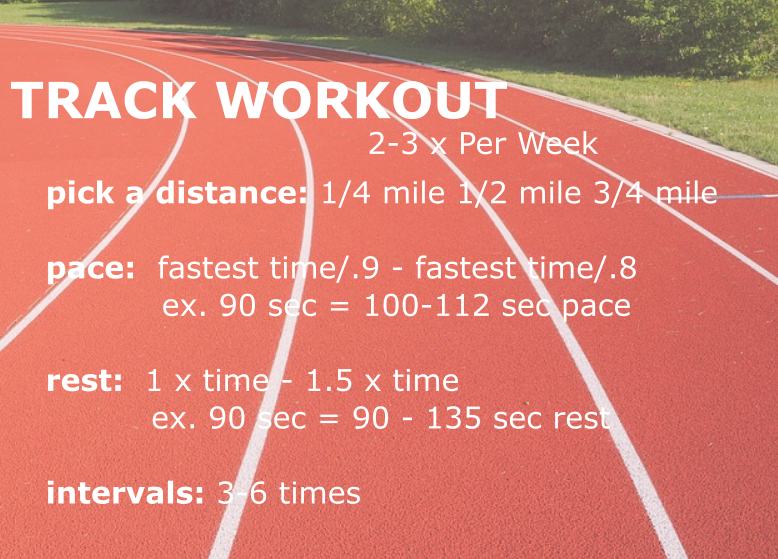 TRACK WORKOUT

2-3 x Per Week

pick a distance: 1/4 mile 1/2 mile 3/4 mile

pace: fastest time/.9 - fastest time/.8
ex. 90 sec = 100-112 sec pace

rest: 1 x time - 1.5 x time
ex. 90 sec = 90 - 135 sec rest

intervals: 3-6 times